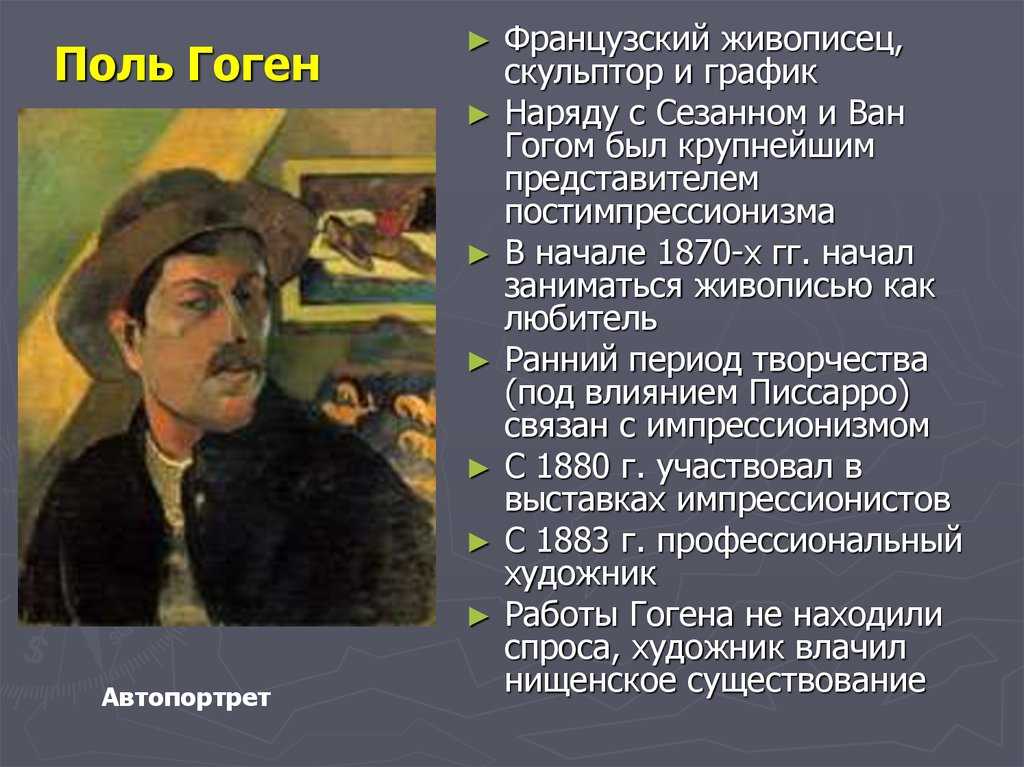 Поль Гоген

Автопортрет

► Французский живописец, скульптор и график
► Наряду с Сезанном и Ван Гогом был крупнейшим представителем постимпрессионизма
► В начале 1870-х гг. начал заниматься живописью как любитель
► Ранний период творчества (под влиянием Писсарро) связан с импрессионизмом
► С 1880 г. участвовал в выставках импрессионистов
► С 1883 г. профессиональный художник
► Работы Гогена не находили спроса, художник влачил нищенское существование